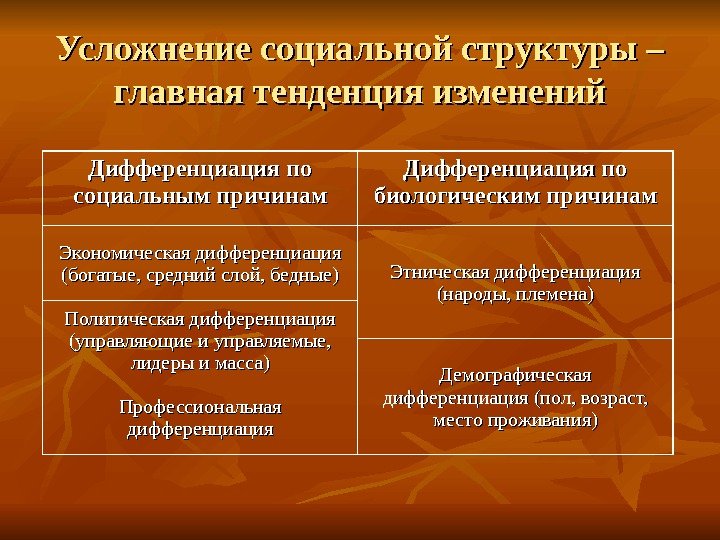 Усложнение социальной структуры – главная тенденция изменений

| Дифференциация по социальным причинам | Дифференциация по биологическим причинам |
|---|---|
| Экономическая дифференциация (богатые, средний слой, бедные) | Этническая дифференциация (народы, племена) |
| Политическая дифференциация (управляющие и управляемые, лидеры и масса) Профессиональная дифференциация | Демографическая дифференциация (пол, возраст, место проживания) |